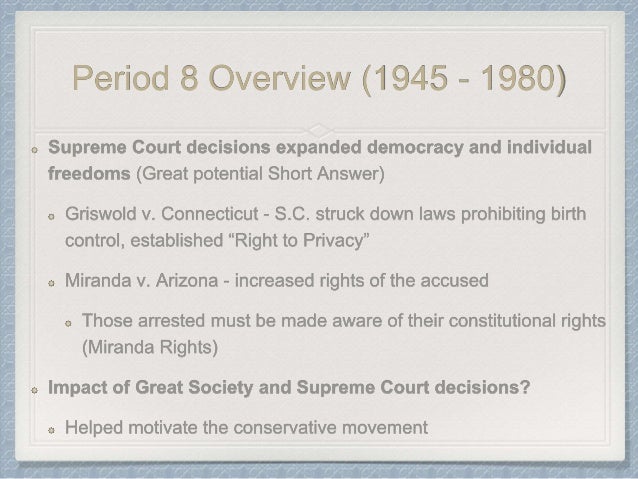 Period 8 Overview (1945 - 1980)

Supreme Court decisions expanded democracy and individual freedoms (Great potential Short Answer)

Griswold v. Connecticut - S.C. struck down laws prohibiting birth control, established “Right to Privacy”

Miranda v. Arizona - increased rights of the accused

Those arrested must be made aware of their constitutional rights (Miranda Rights)

Impact of Great Society and Supreme Court decisions?

Helped motivate the conservative movement